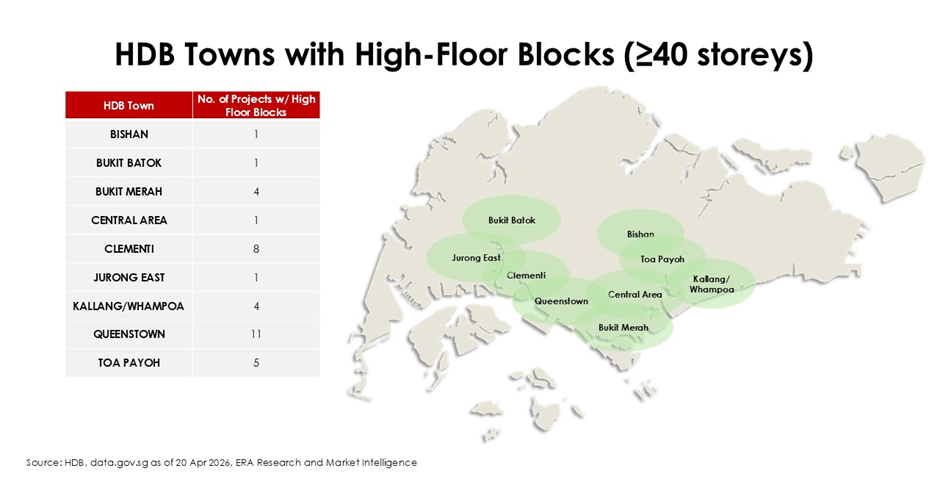 HDB Towns with High-Floor Blocks (≥40 storeys)

| HDB Town | No. of Projects w/ High Floor Blocks |
|---|---|
| BISHAN | 1 |
| BUKIT BATOK | 1 |
| BUKIT MERAH | 4 |
| CENTRAL AREA | 1 |
| CLEMENTI | 8 |
| JURONG EAST | 1 |
| KALLANG/WHAMPOA | 4 |
| QUEENSTOWN | 11 |
| TOA PAYOH | 5 |

Bukit Batok
Bishan
Jurong East
Toa Payoh
Clementi
Kallang/ Whampoa
Queenstown
Central Area
Bukit Merah

Source: HDB, data.gov.sg as of 20 Apr 2026, ERA Research and Market Intelligence